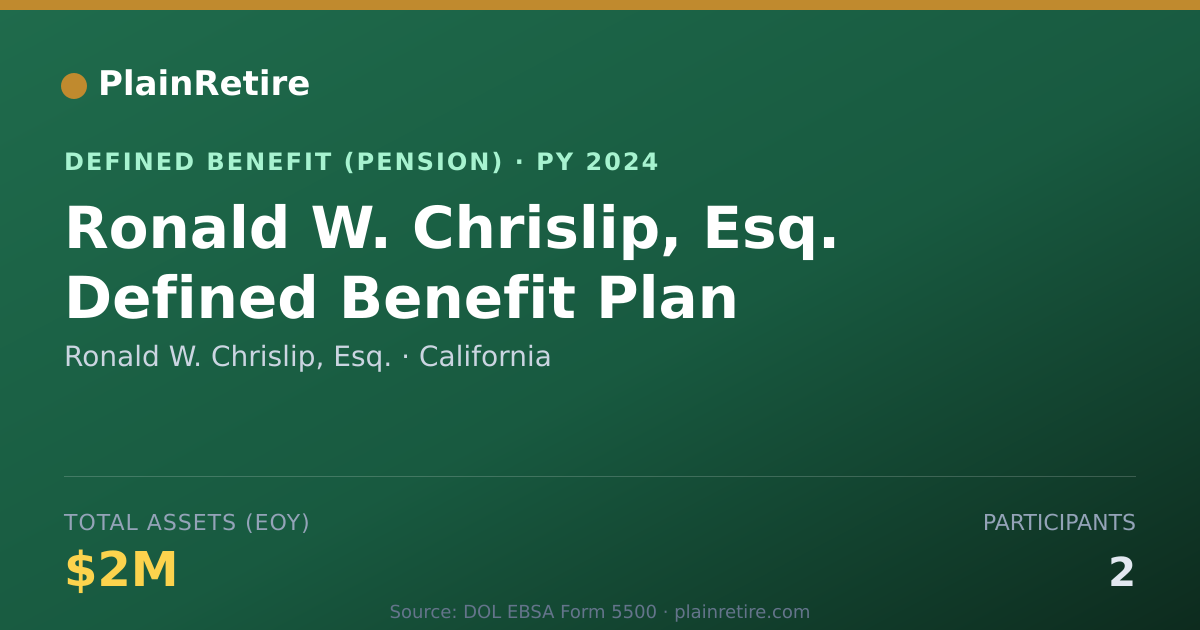 PlainRetire

DEFINED BENEFIT (PENSION) · PY 2024

Ronald W. Chrislip, Esq. Defined Benefit Plan

Ronald W. Chrislip, Esq. · California

TOTAL ASSETS (EOY)

$2M

PARTICIPANTS

2

Source: DOL EBSA Form 5500 · plainretire.com